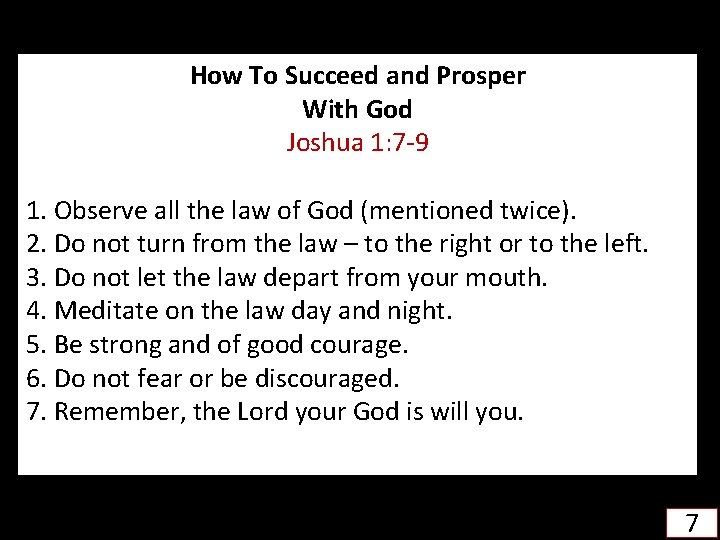 How To Succeed and Prosper
With God
Joshua 1:7-9

1. Observe all the law of God (mentioned twice).
2. Do not turn from the law – to the right or to the left.
3. Do not let the law depart from your mouth.
4. Meditate on the law day and night.
5. Be strong and of good courage.
6. Do not fear or be discouraged.
7. Remember, the Lord your God is will you.

7